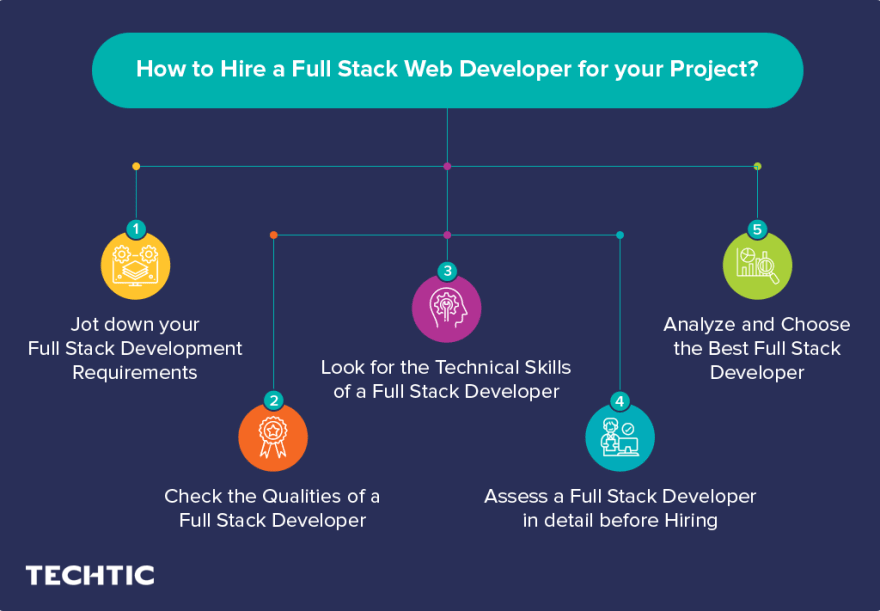 How to Hire a Full Stack Web Developer for your Project?

1

Jot down your Full Stack Development Requirements

2

Check the Qualities of a Full Stack Developer

3

Look for the Technical Skills of a Full Stack Developer

4

Assess a Full Stack Developer in detail before Hiring

5

Analyze and Choose the Best Full Stack Developer

TECHTIC